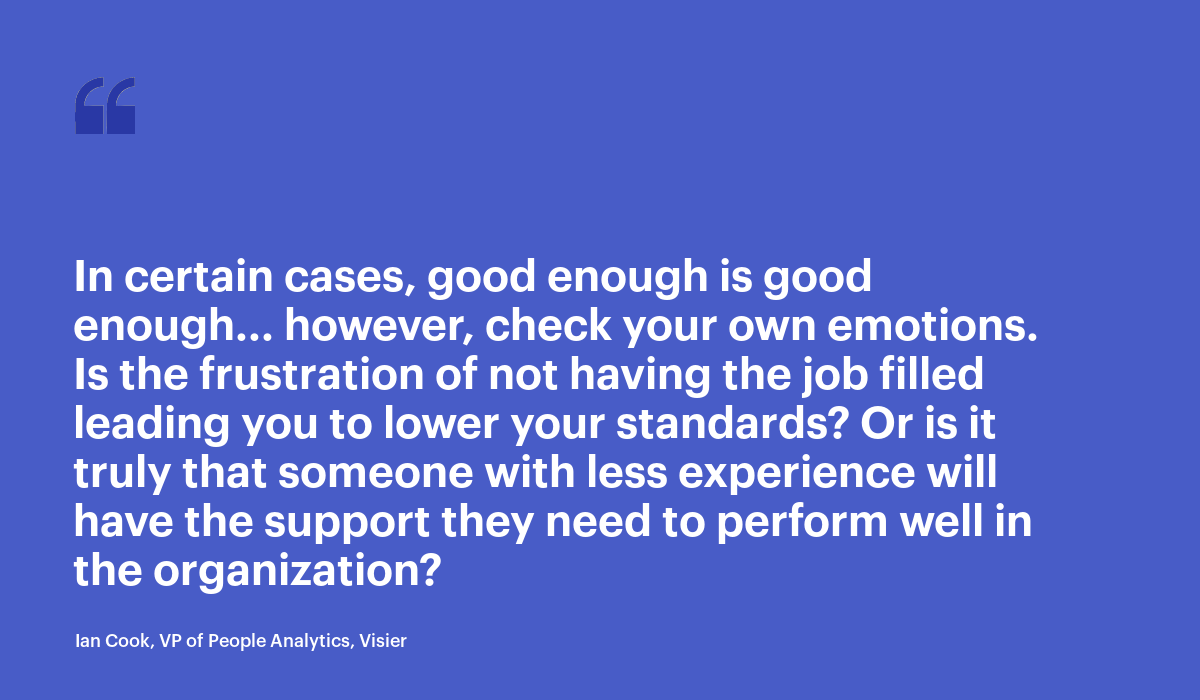 “

In certain cases, good enough is good enough... however, check your own emotions. Is the frustration of not having the job filled leading you to lower your standards? Or is it truly that someone with less experience will have the support they need to perform well in the organization?

Ian Cook, VP of People Analytics, Visier